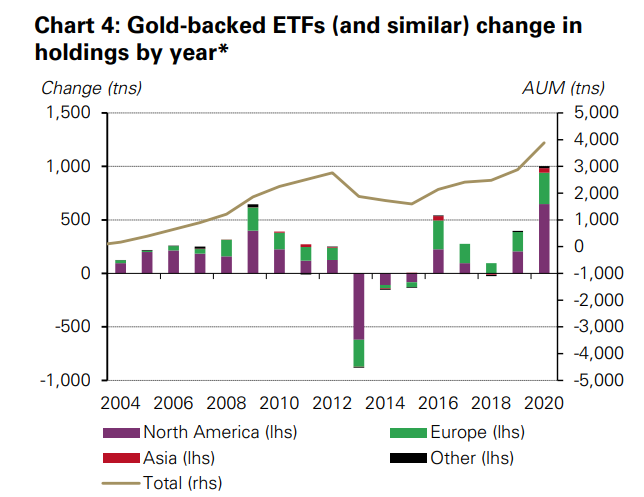 Chart 4: Gold-backed ETFs (and similar) change in holdings by year*

Change (tns)

AUM (tns)

1,500
1,000
500
0
-500
-1,000

5,000
4,000
3,000
2,000
1,000
0
-1,000
-2,000
-3,000
-4,000
-5,000

2004 2006 2008 2010 2012 2014 2016 2018 2020

North America (lhs)
Europe (lhs)
Asia (lhs)
Other (lhs)
Total (rhs)